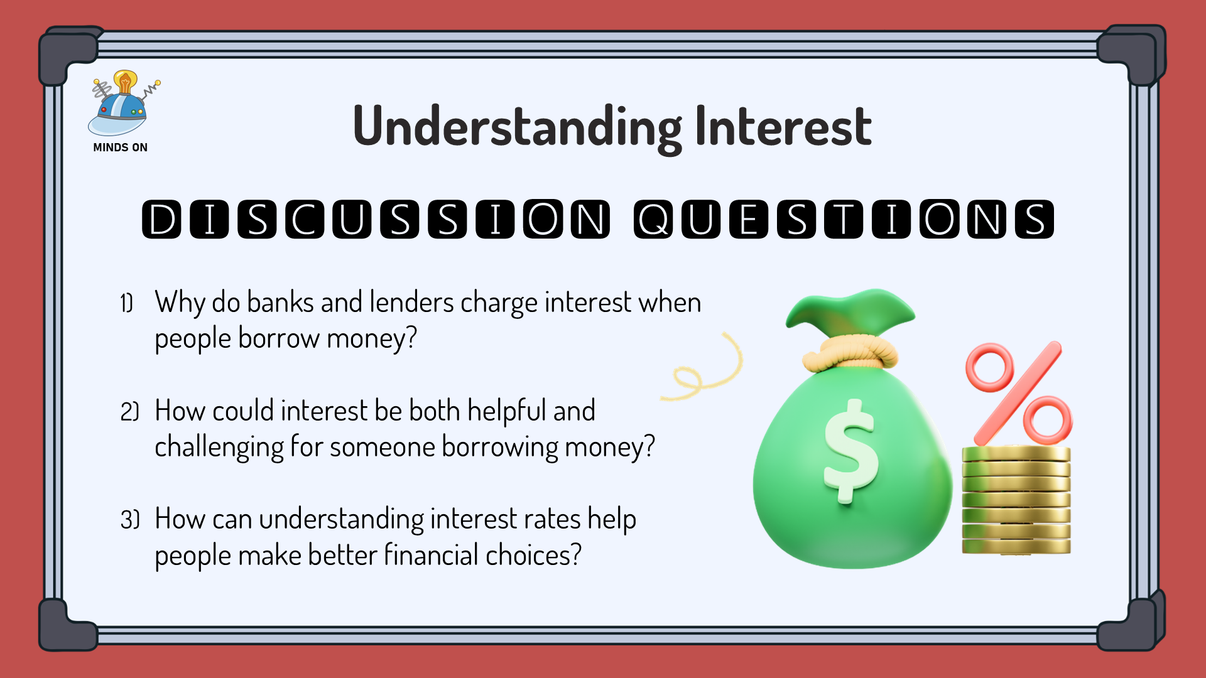 MINDS ON

Understanding Interest

DISCUSSION QUESTIONS

1) Why do banks and lenders charge interest when people borrow money?

2) How could interest be both helpful and challenging for someone borrowing money?

3) How can understanding interest rates help people make better financial choices?

$

%